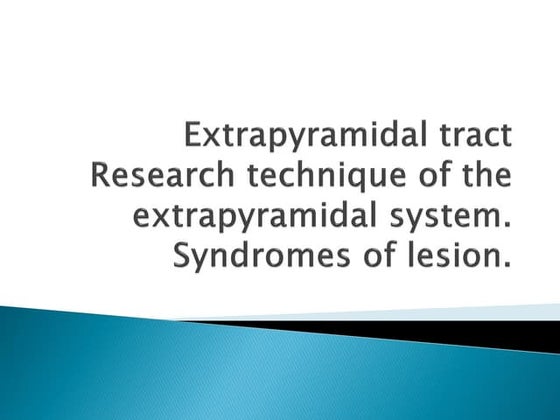 Extrapyramidal tract Research technique of the extrapyramidal system. Syndromes of lesion.